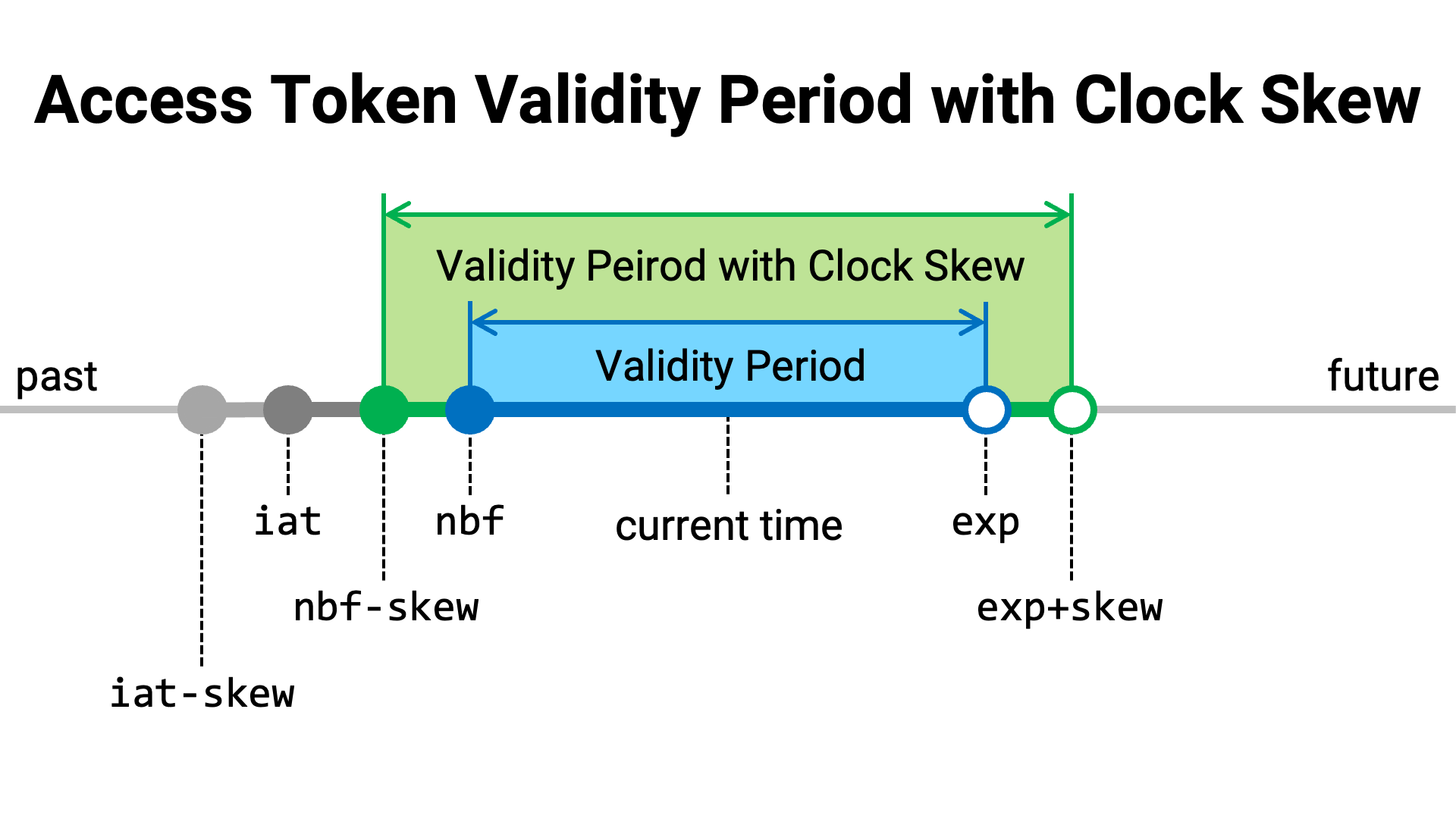 Access Token Validity Period with Clock Skew

Validity Peirod with Clock Skew

Validity Period

past

future

iat

nbf

current time

exp

nbf-skew

exp+skew

iat-skew